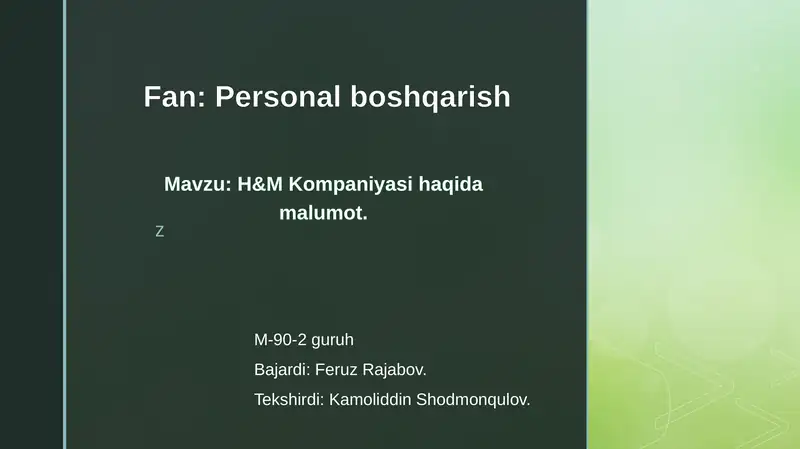 Fan: Personal boshqarish

Mavzu: H&M Kompaniyasi haqida malumot.

z

M-90-2 guruh

Bajardi: Feruz Rajabov.

Tekshirdi: Kamoliddin Shodmonqulov.